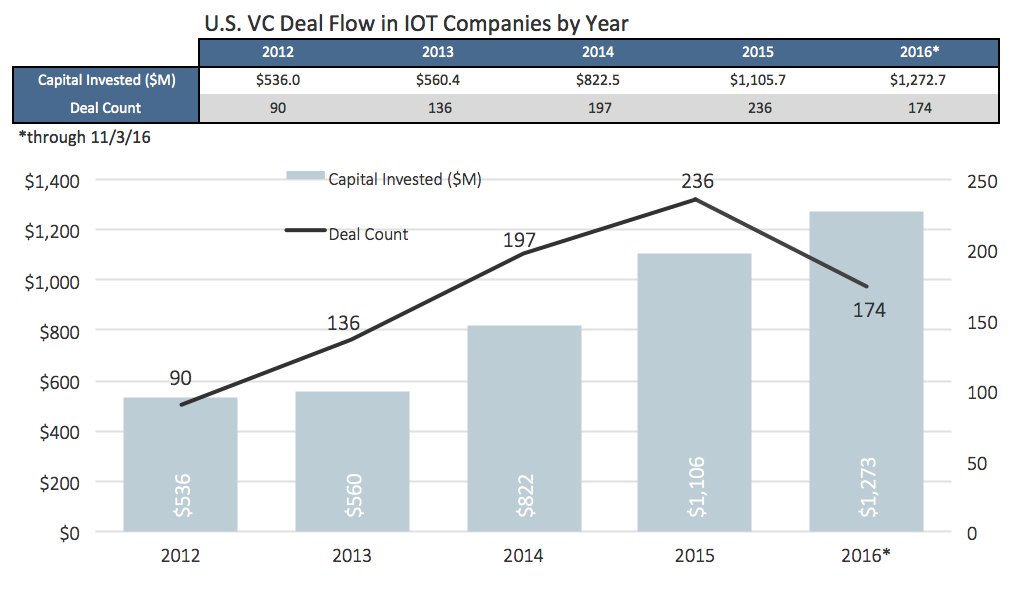 U.S. VC Deal Flow in IOT Companies by Year

| | 2012 | 2013 | 2014 | 2015 | 2016* |
|---|---|---|---|---|---|
| Capital Invested ($M) | $536.0 | $560.4 | $822.5 | $1,105.7 | $1,272.7 |
| Deal Count | 90 | 136 | 197 | 236 | 174 |

*through 11/3/16

Capital Invested ($M)
Deal Count

$1,400
$1,200
$1,000
$800
$600
$400
$200
$0

250
200
150
100
50
0

90
136
197
236
174

$536
$560
$822
$1,106
$1,273

2012
2013
2014
2015
2016*